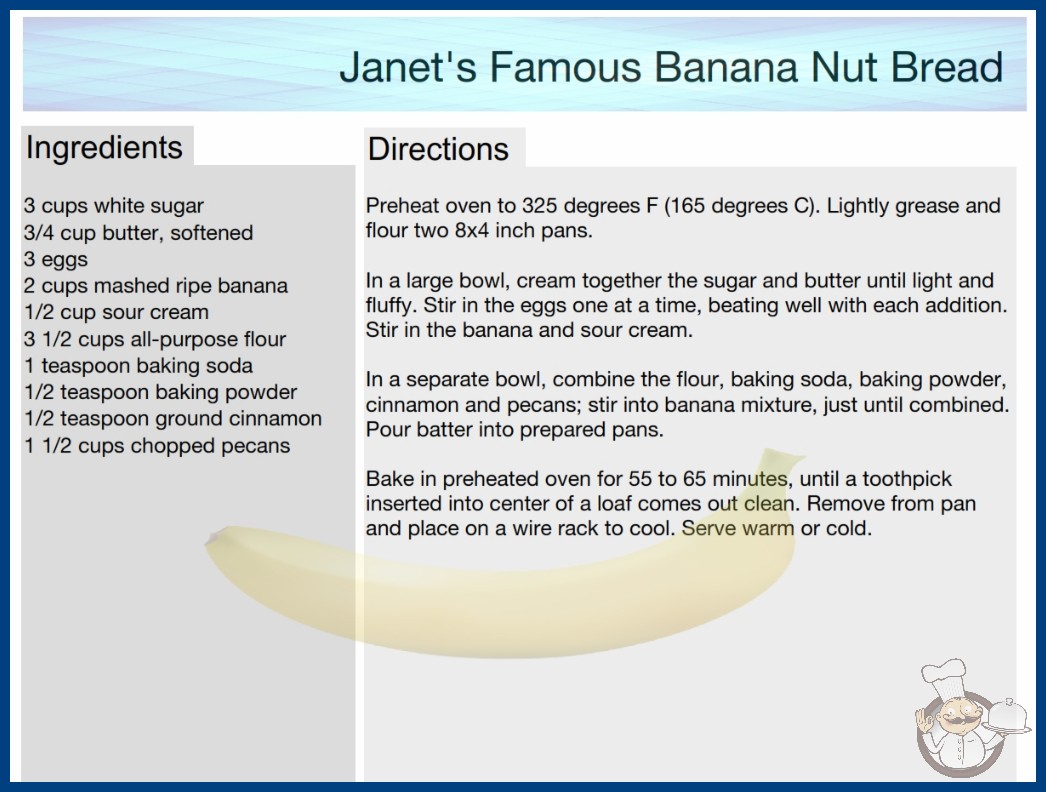 Janet's Famous Banana Nut Bread

Ingredients

3 cups white sugar
3/4 cup butter, softened
3 eggs
2 cups mashed ripe banana
1/2 cup sour cream
3 1/2 cups all-purpose flour
1 teaspoon baking soda
1/2 teaspoon baking powder
1/2 teaspoon ground cinnamon
1 1/2 cups chopped pecans

Directions

Preheat oven to 325 degrees F (165 degrees C). Lightly grease and flour two 8x4 inch pans.

In a large bowl, cream together the sugar and butter until light and fluffy. Stir in the eggs one at a time, beating well with each addition. Stir in the banana and sour cream.

In a separate bowl, combine the flour, baking soda, baking powder, cinnamon and pecans; stir into banana mixture, just until combined. Pour batter into prepared pans.

Bake in preheated oven for 55 to 65 minutes, until a toothpick inserted into center of a loaf comes out clean. Remove from pan and place on a wire rack to cool. Serve warm or cold.